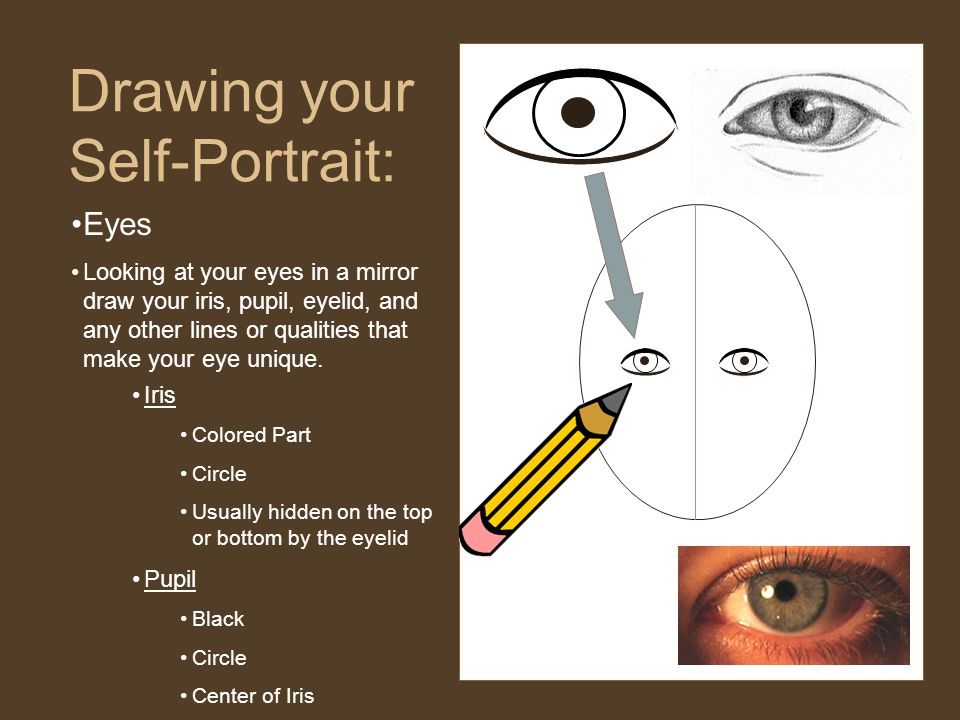 Drawing your Self-Portrait:

•Eyes

• Looking at your eyes in a mirror draw your iris, pupil, eyelid, and any other lines or qualities that make your eye unique.

• Iris

• Colored Part

• Circle

• Usually hidden on the top or bottom by the eyelid

• Pupil

• Black

• Circle

• Center of Iris